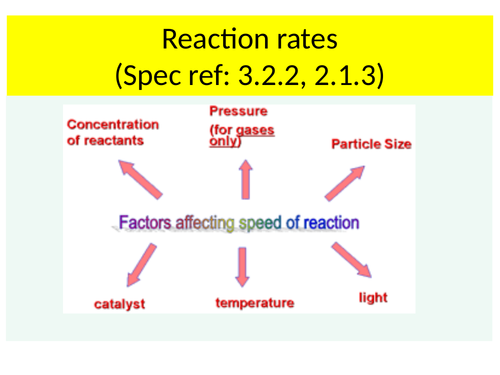 Reaction rates
(Spec ref: 3.2.2, 2.1.3)

Concentration of reactants

Pressure (for gases only)

Particle Size

Factors affecting speed of reaction

catalyst

temperature

light